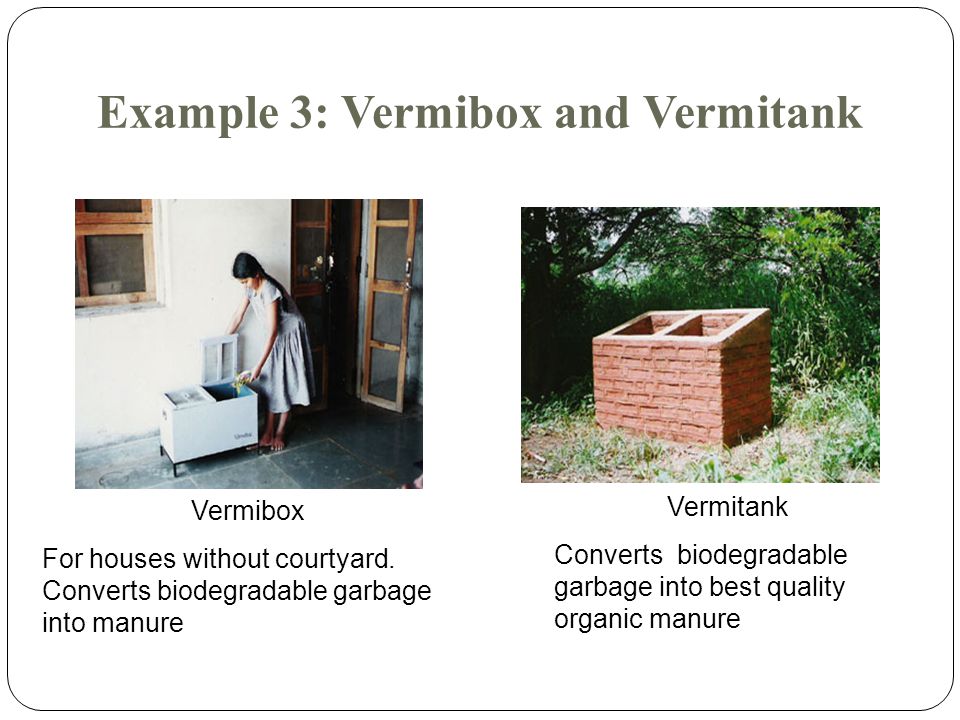 Example 3: Vermibox and Vermitank

Vermibox

For houses without courtyard. Converts biodegradable garbage into manure

Vermitank

Converts biodegradable garbage into best quality organic manure